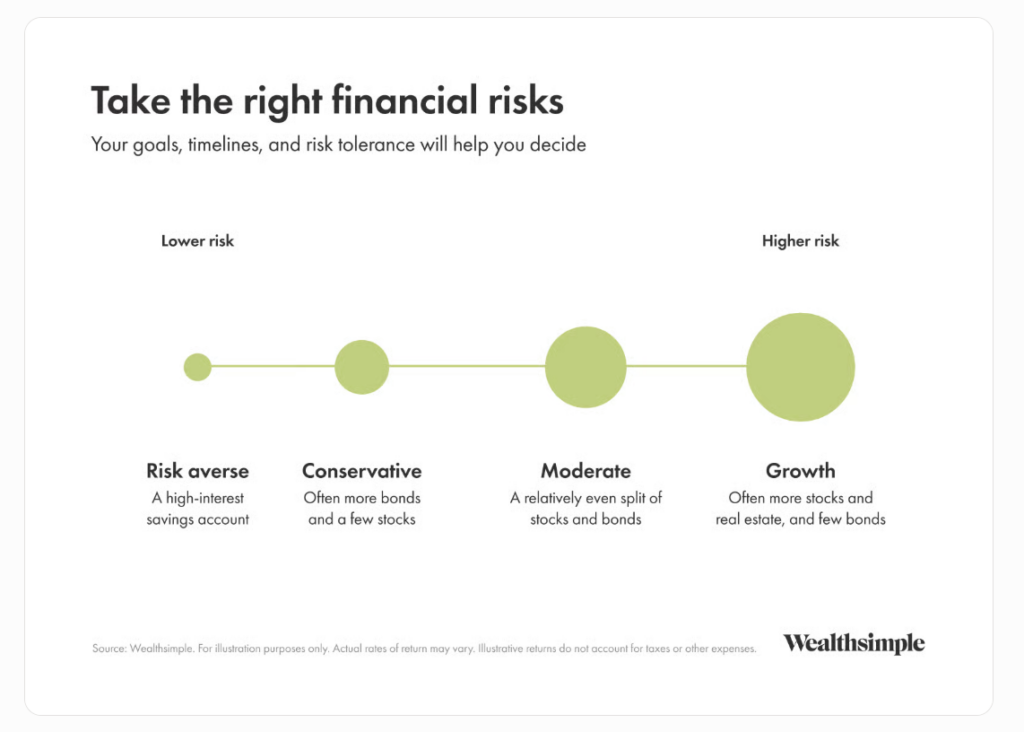 Take the right financial risks

Your goals, timelines, and risk tolerance will help you decide

Lower risk

Higher risk

Risk averse
A high-interest savings account

Conservative
Often more bonds and a few stocks

Moderate
A relatively even split of stocks and bonds

Growth
Often more stocks and real estate, and few bonds

Source: Wealthsimple. For illustration purposes only. Actual rates of return may vary. Illustrative returns do not account for taxes or other expenses.

Wealthsimple